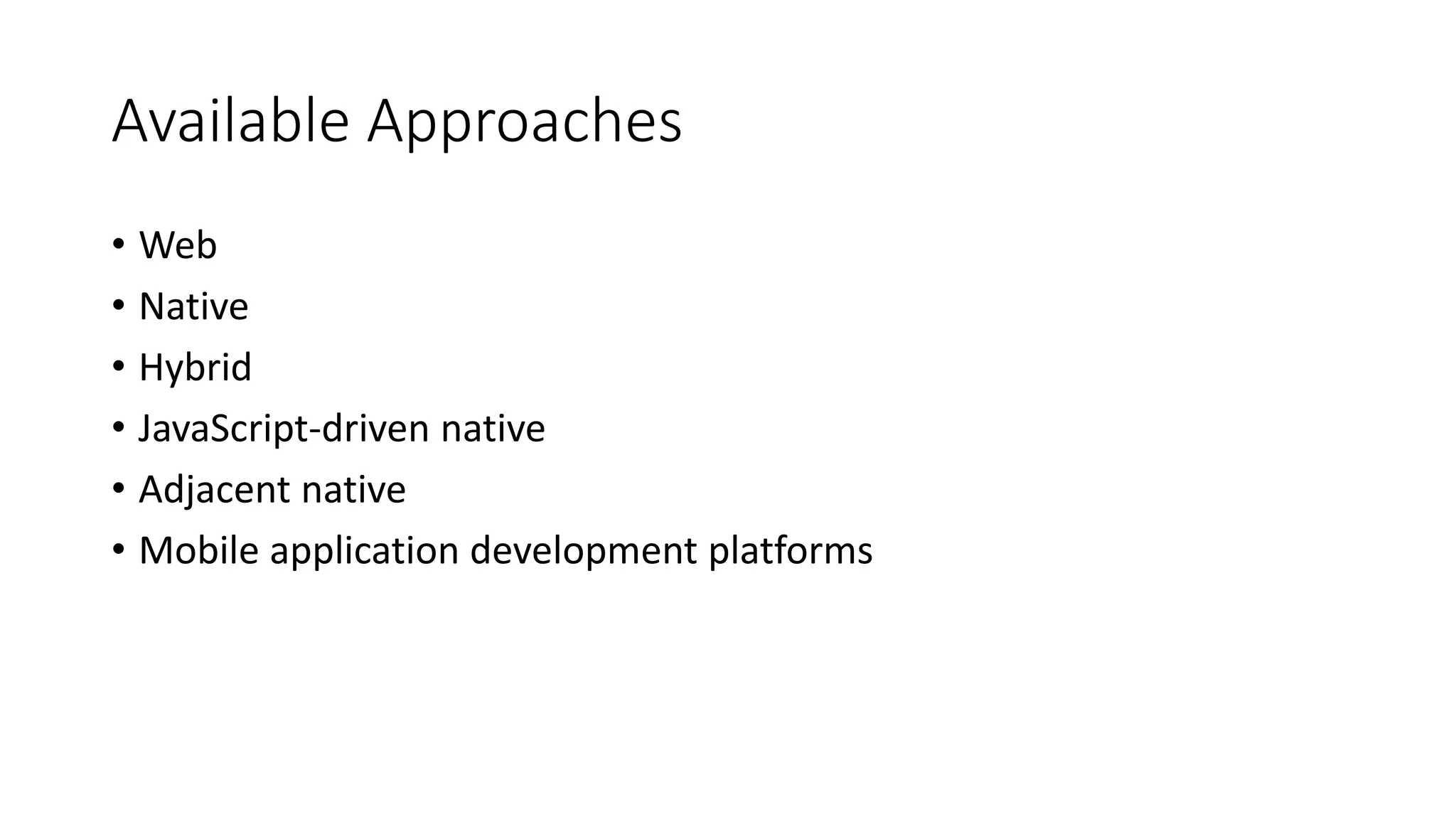 Available Approaches

• Web
• Native
• Hybrid
• JavaScript-driven native
• Adjacent native
• Mobile application development platforms